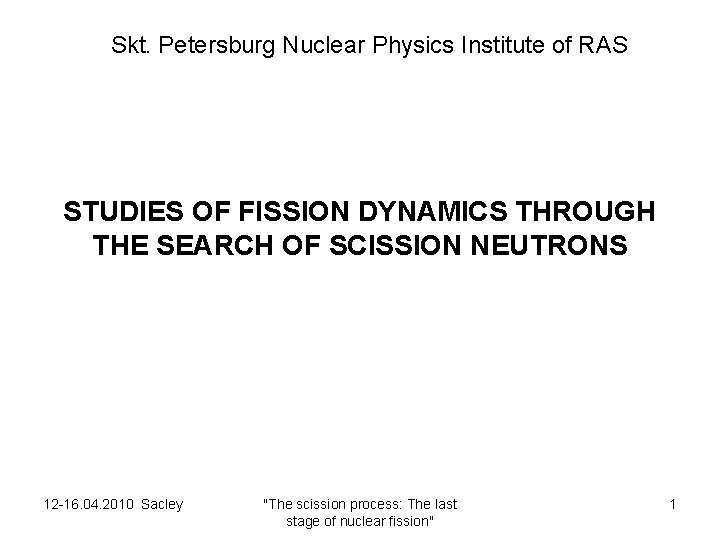 Skt. Petersburg Nuclear Physics Institute of RAS

STUDIES OF FISSION DYNAMICS THROUGH THE SEARCH OF SCISSION NEUTRONS

12-16.04.2010 Sacley

"The scission process: The last stage of nuclear fission"

1